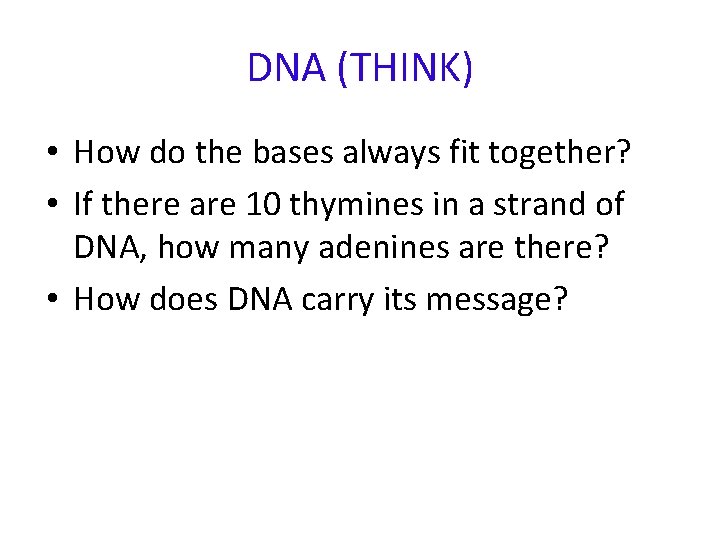 DNA (THINK)

• How do the bases always fit together?
• If there are 10 thymines in a strand of DNA, how many adenines are there?
• How does DNA carry its message?